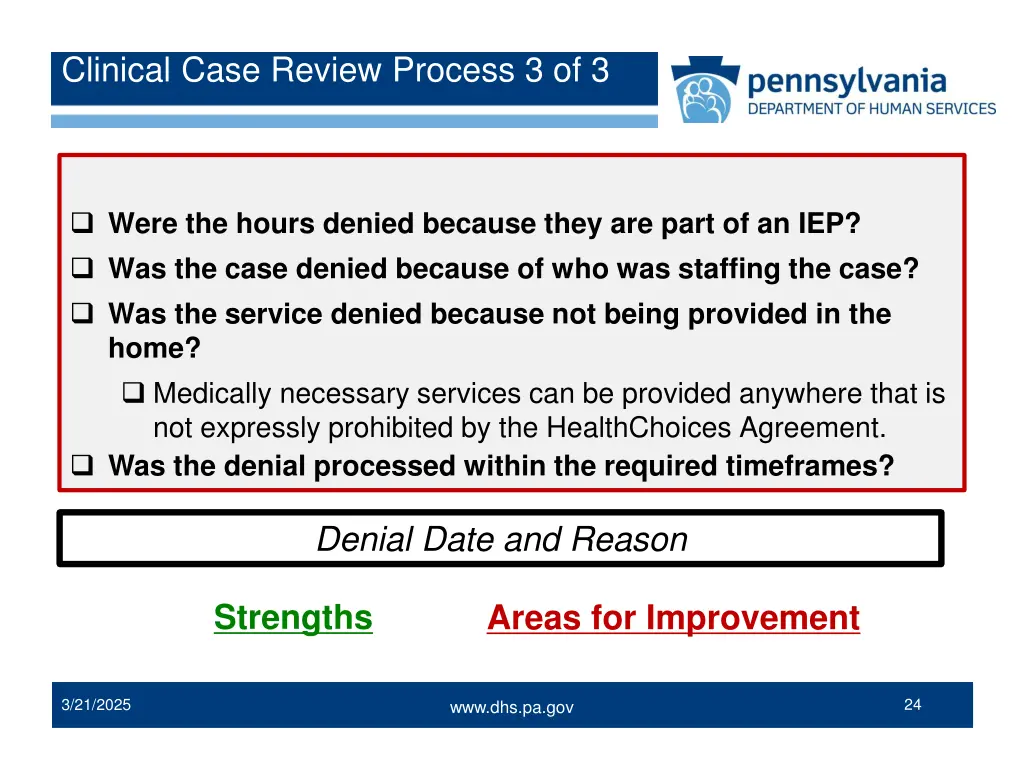 Clinical Case Review Process 3 of 3

pennsylvania
DEPARTMENT OF HUMAN SERVICES

❑ Were the hours denied because they are part of an IEP?
❑ Was the case denied because of who was staffing the case?
❑ Was the service denied because not being provided in the home?
❑ Medically necessary services can be provided anywhere that is not expressly prohibited by the HealthChoices Agreement.
❑ Was the denial processed within the required timeframes?

Denial Date and Reason

Strengths

Areas for Improvement

3/21/2025

www.dhs.pa.gov

24